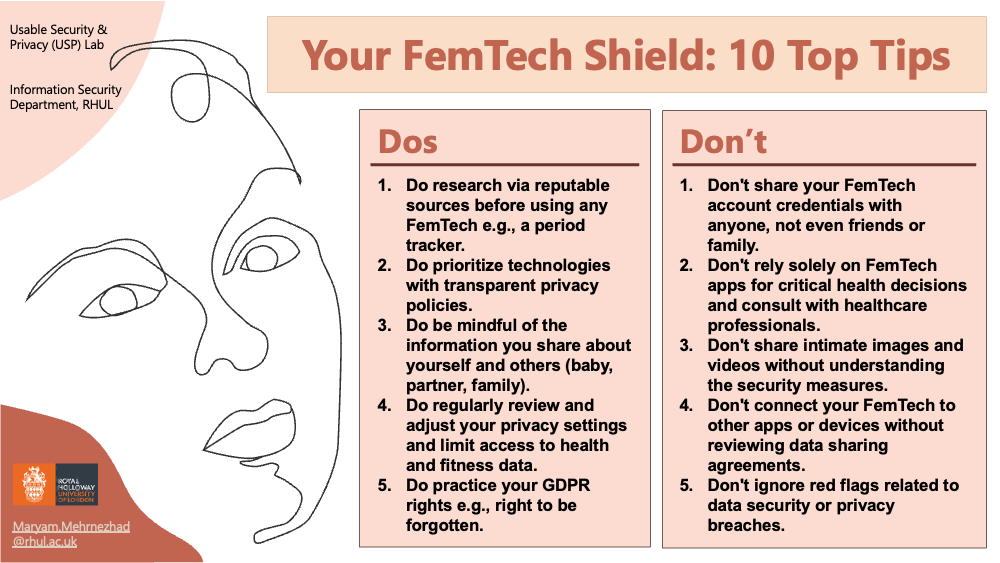 Usable Security & Privacy (USP) Lab

Information Security Department, RHUL

Your FemTech Shield: 10 Top Tips

Dos

1. Do research via reputable sources before using any FemTech e.g., a period tracker.
2. Do prioritize technologies with transparent privacy policies.
3. Do be mindful of the information you share about yourself and others (baby, partner, family).
4. Do regularly review and adjust your privacy settings and limit access to health and fitness data.
5. Do practice your GDPR rights e.g., right to be forgotten.

Don't

1. Don't share your FemTech account credentials with anyone, not even friends or family.
2. Don't rely solely on FemTech apps for critical health decisions and consult with healthcare professionals.
3. Don't share intimate images and videos without understanding the security measures.
4. Don't connect your FemTech to other apps or devices without reviewing data sharing agreements.
5. Don't ignore red flags related to data security or privacy breaches.

ROYAL HOLLOWAY UNIVERSITY OF LONDON

Maryam.Mehrnezhad@rhul.ac.uk